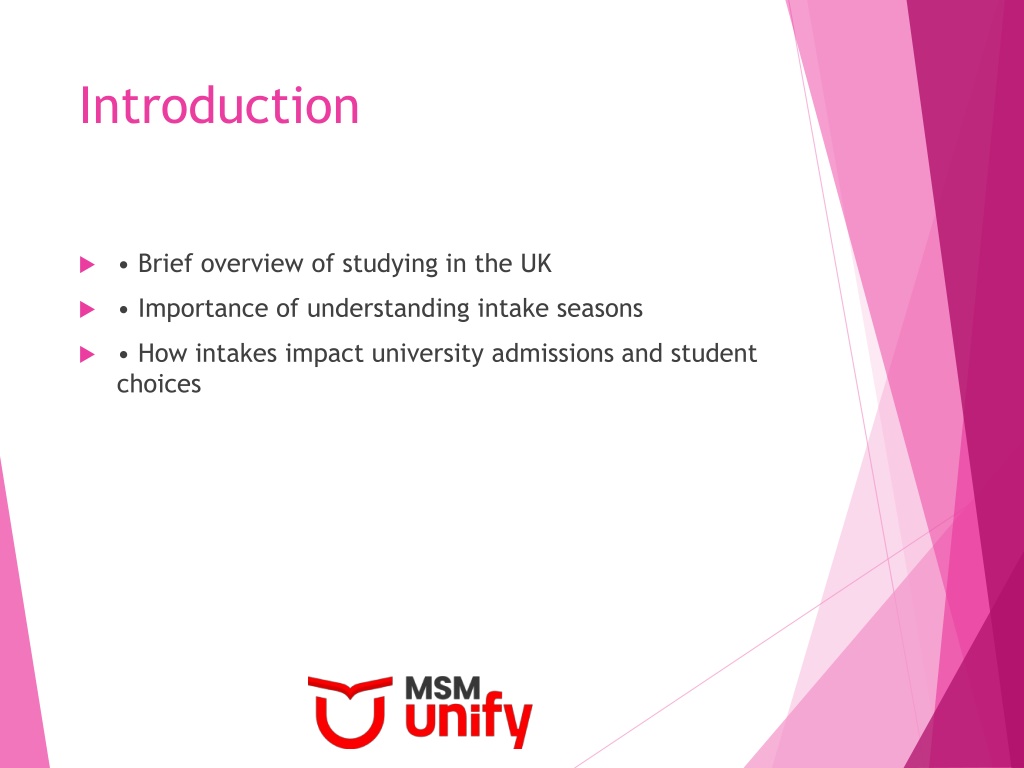 Introduction

• Brief overview of studying in the UK

• Importance of understanding intake seasons

• How intakes impact university admissions and student choices

MSM unify